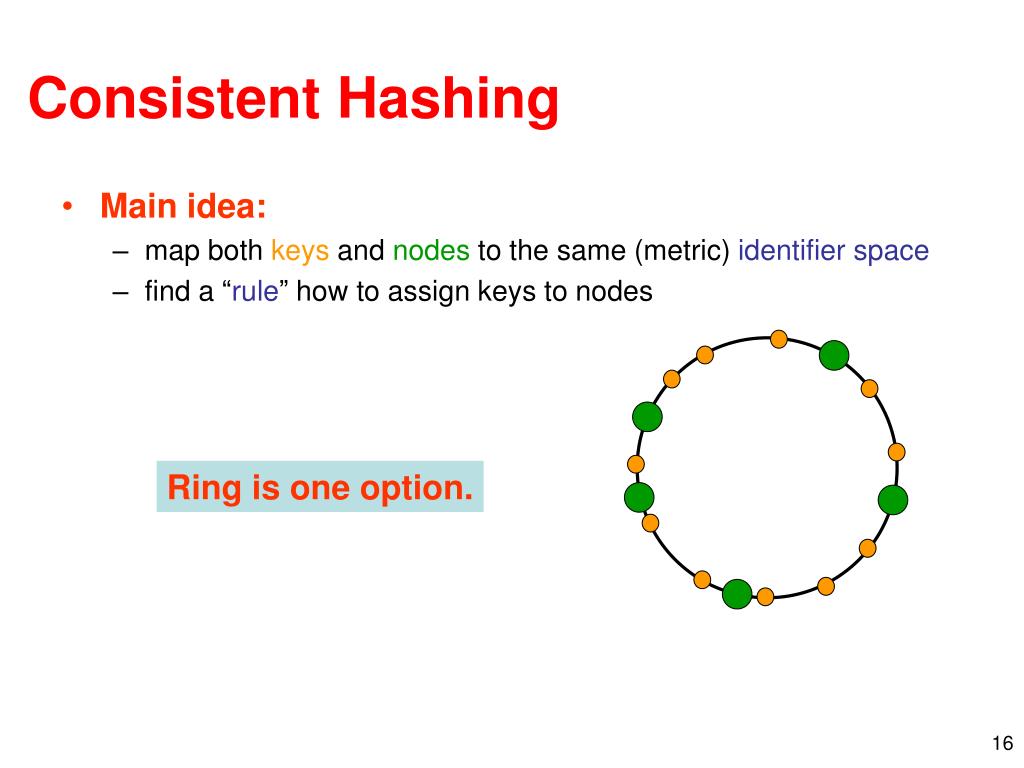 Consistent Hashing

• Main idea:
– map both keys and nodes to the same (metric) identifier space
– find a “rule” how to assign keys to nodes

Ring is one option.

16